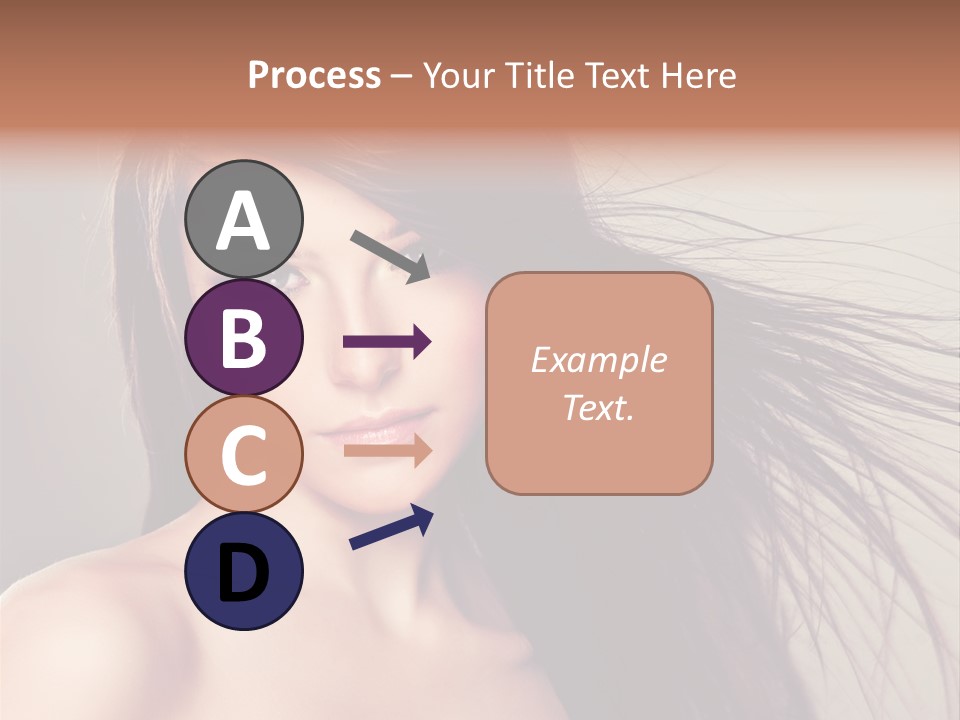 Process – Your Title Text Here

A

B

C

D

Example Text.